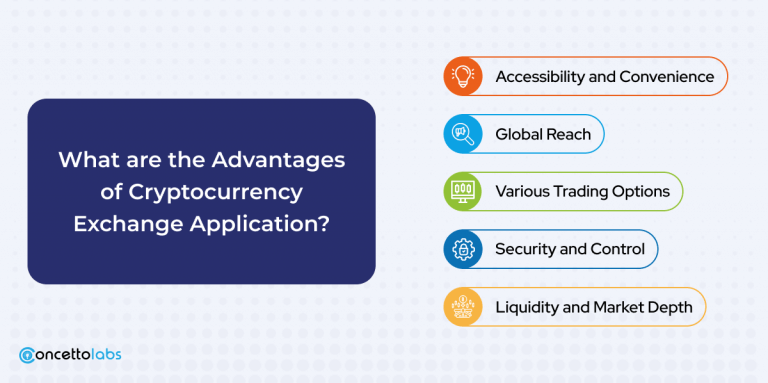 What are the Advantages of Cryptocurrency Exchange Application?

Accessibility and Convenience

Global Reach

Various Trading Options

Security and Control

Liquidity and Market Depth

concettolabs